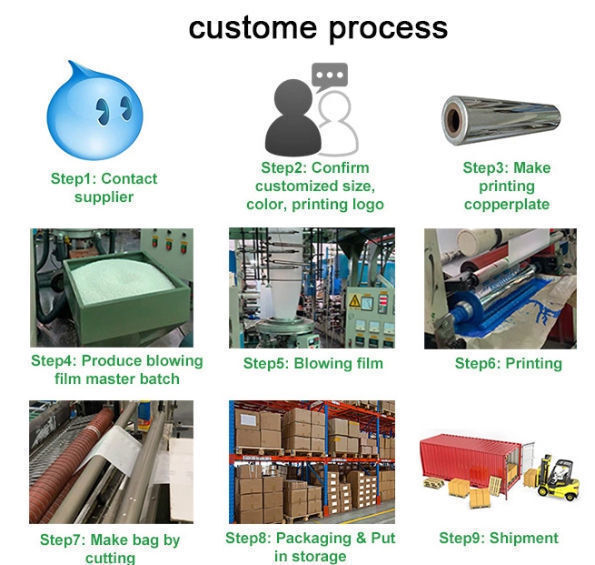 custome process

Step1: Contact supplier

Step2: Confirm customized size, color, printing logo

Step3: Make printing copperplate

Step4: Produce blowing film master batch

Step5: Blowing film

Step6: Printing

Step7: Make bag by cutting

Step8: Packaging & Put in storage

Step9: Shipment